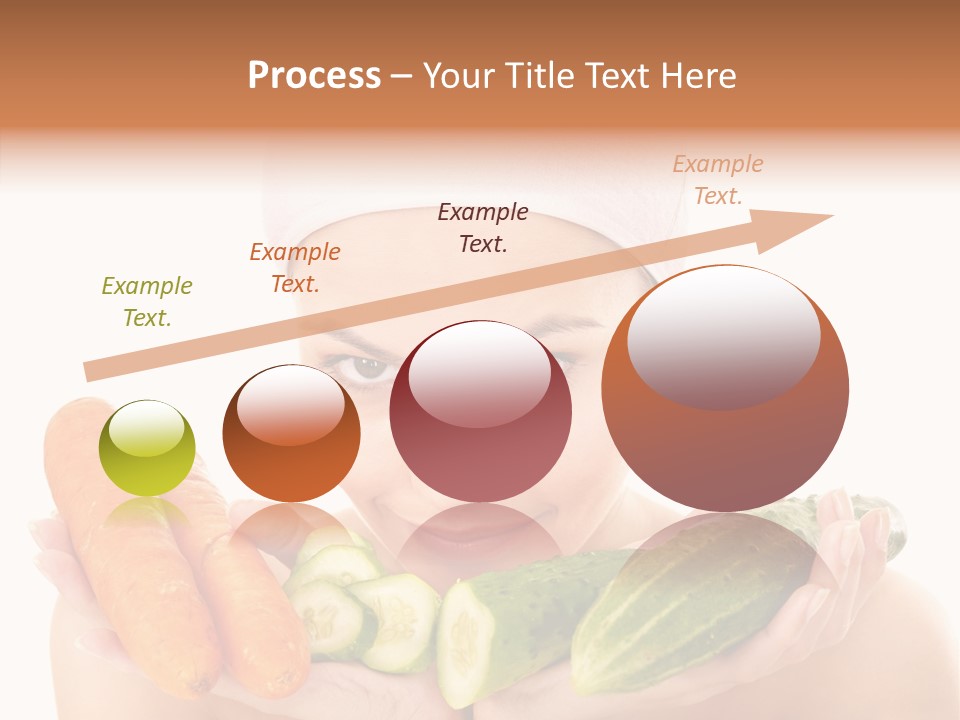 Process – Your Title Text Here

Example Text.

Example Text.

Example Text.

Example Text.